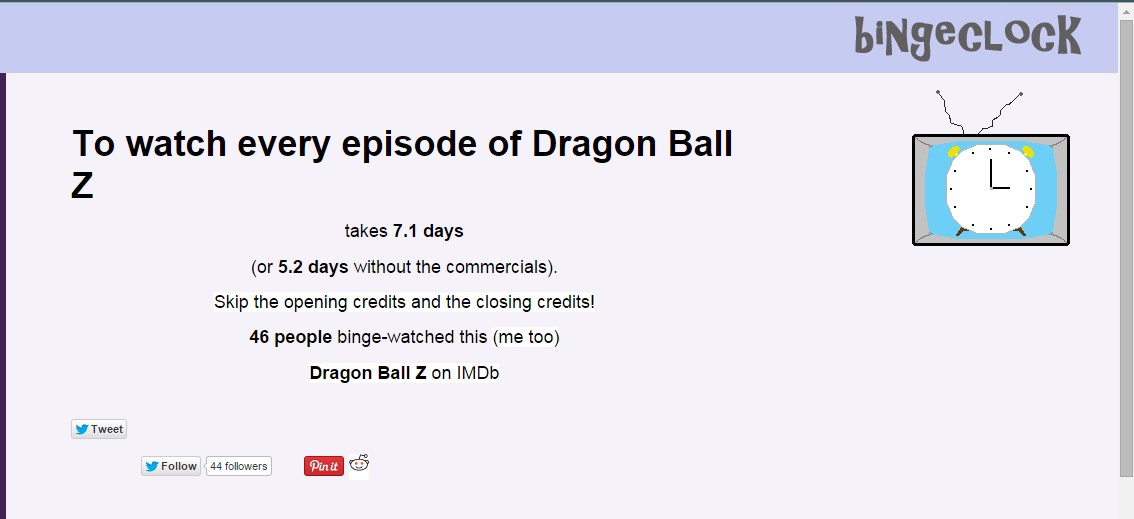 bingeclock

To watch every episode of Dragon Ball Z

takes 7.1 days

(or 5.2 days without the commercials).

Skip the opening credits and the closing credits!

46 people binge-watched this (me too)

Dragon Ball Z on IMDb

Tweet

Follow 44 followers

Pin it